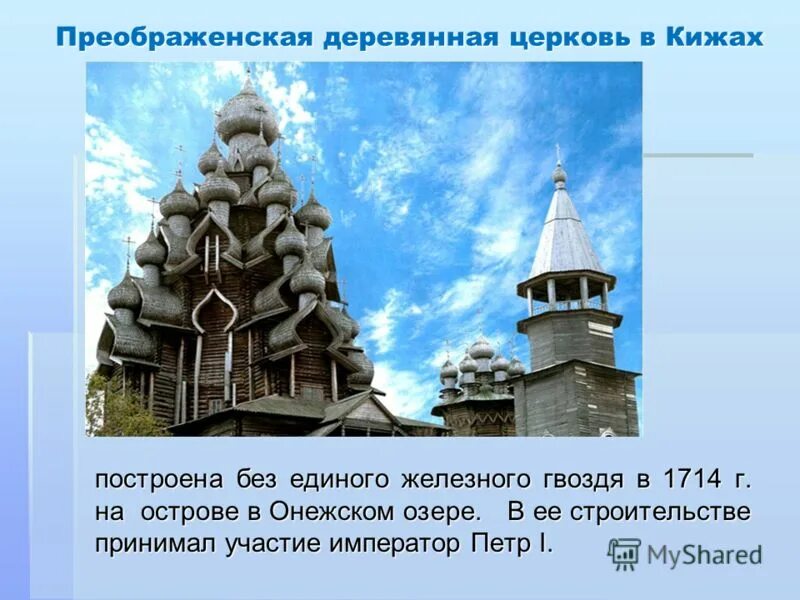 Преображенская деревянная церковь в Кижах

построена без единого железного гвоздя в 1714 г. на острове в Онежском озере. В ее строительстве принимал участие император Петр I.

MyShared